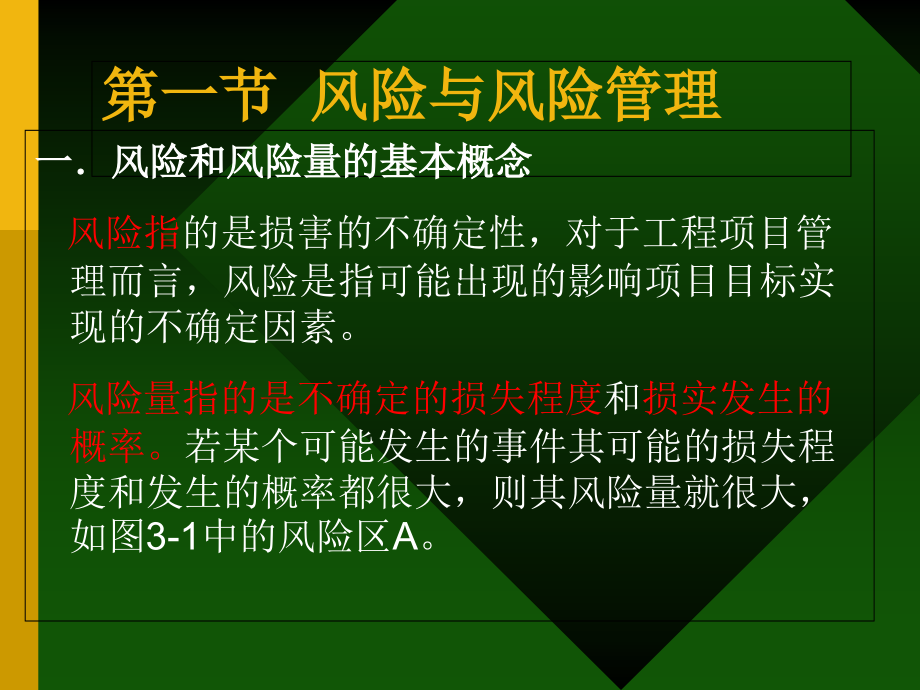 第一节 风险与风险管理

一. 风险和风险量的基本概念

风险指的是损害的不确定性，对于工程项目管理而言，风险是指可能出现的影响项目目标实现的不确定因素。

风险量指的是不确定的损失程度和损实发生的概率。若某个可能发生的事件其可能的损失程度和发生的概率都很大，则其风险量就很大，如图3-1中的风险区A。